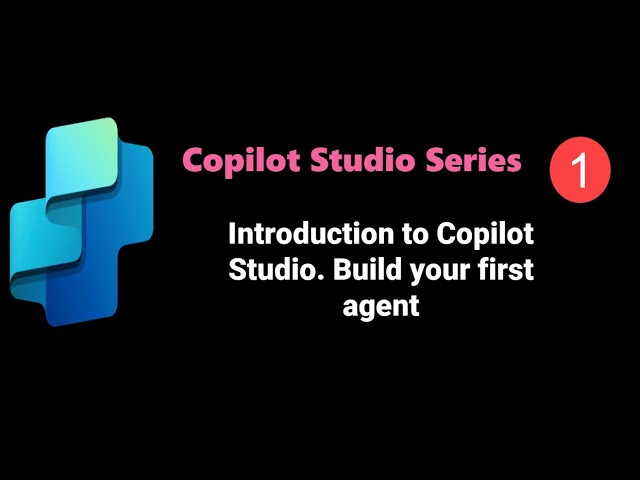 Copilot Studio Series 1

Introduction to Copilot Studio. Build your first agent